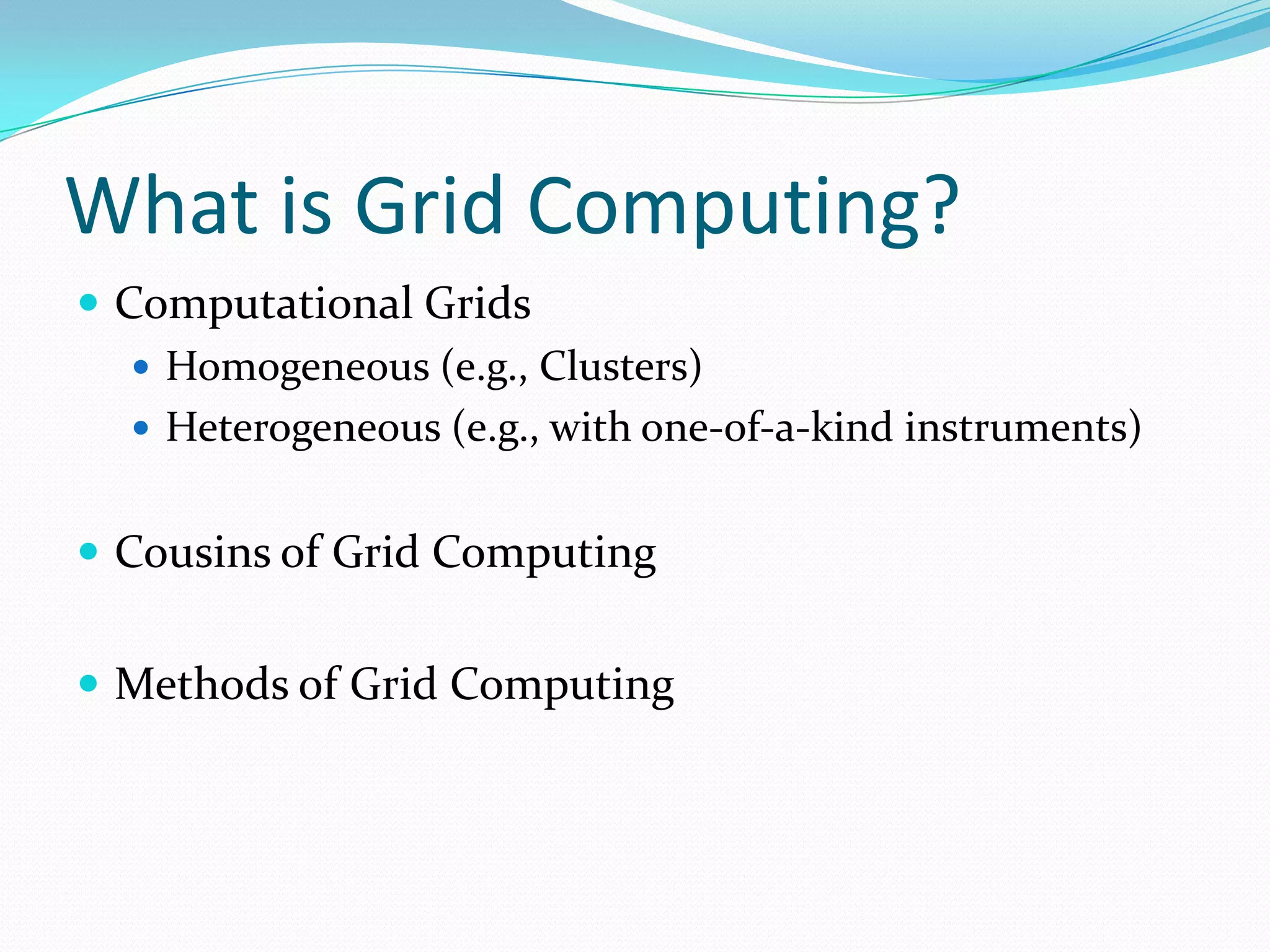 What is Grid Computing?

- Computational Grids
  - Homogeneous (e.g., Clusters)
  - Heterogeneous (e.g., with one-of-a-kind instruments)

- Cousins of Grid Computing

- Methods of Grid Computing